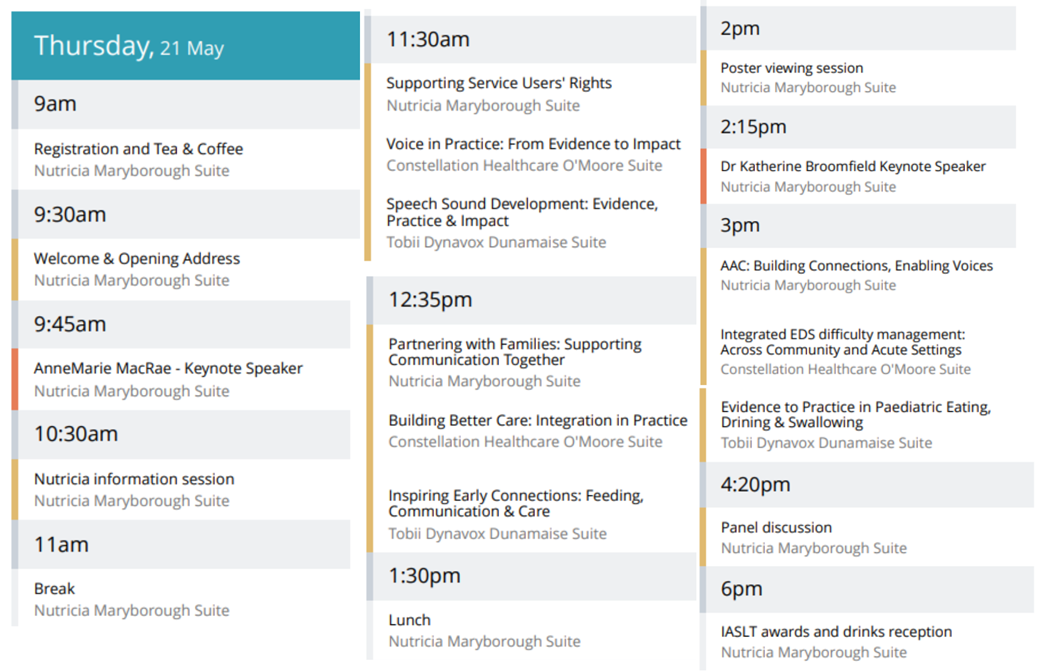 Thursday, 21 May

9am

Registration and Tea & Coffee
Nutricia Maryborough Suite

9:30am

Welcome & Opening Address
Nutricia Maryborough Suite

9:45am

AnneMarie MacRae - Keynote Speaker
Nutricia Maryborough Suite

10:30am

Nutricia information session
Nutricia Maryborough Suite

11am

Break
Nutricia Maryborough Suite

11:30am

Supporting Service Users' Rights
Nutricia Maryborough Suite

Voice in Practice: From Evidence to Impact
Constellation Healthcare O'Moore Suite

Speech Sound Development: Evidence, Practice & Impact
Tobii Dynavox Dunamaise Suite

12:35pm

Partnering with Families: Supporting Communication Together
Nutricia Maryborough Suite

Building Better Care: Integration in Practice
Constellation Healthcare O'Moore Suite

Inspiring Early Connections: Feeding, Communication & Care
Tobii Dynavox Dunamaise Suite

1:30pm

Lunch
Nutricia Maryborough Suite

2pm

Poster viewing session
Nutricia Maryborough Suite

2:15pm

Dr Katherine Broomfield Keynote Speaker
Nutricia Maryborough Suite

3pm

AAC: Building Connections, Enabling Voices
Nutricia Maryborough Suite

Integrated EDS difficulty management: Across Community and Acute Settings
Constellation Healthcare O'Moore Suite

Evidence to Practice in Paediatric Eating, Drining & Swallowing
Tobii Dynavox Dunamaise Suite

4:20pm

Panel discussion
Nutricia Maryborough Suite

6pm

IASLT awards and drinks reception
Nutricia Maryborough Suite